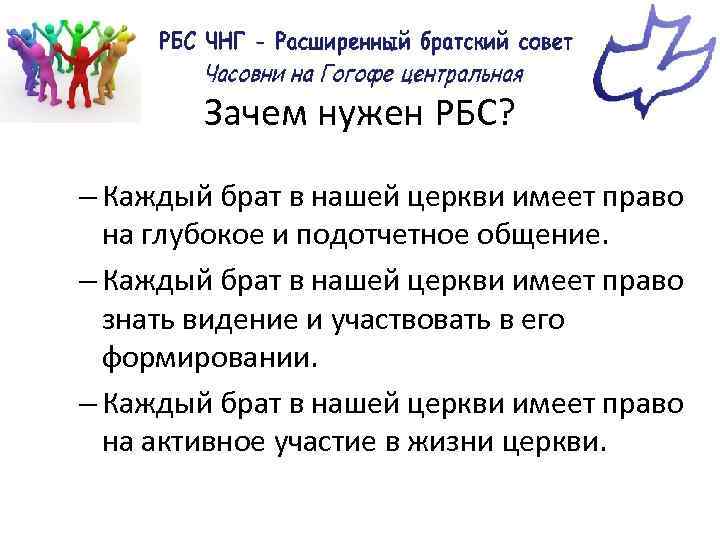 РБС ЧНГ - Расширенный братский совет
Часовни на Гогофе центральная

Зачем нужен РБС?

– Каждый брат в нашей церкви имеет право на глубокое и подотчетное общение.

– Каждый брат в нашей церкви имеет право знать видение и участвовать в его формировании.

– Каждый брат в нашей церкви имеет право на активное участие в жизни церкви.